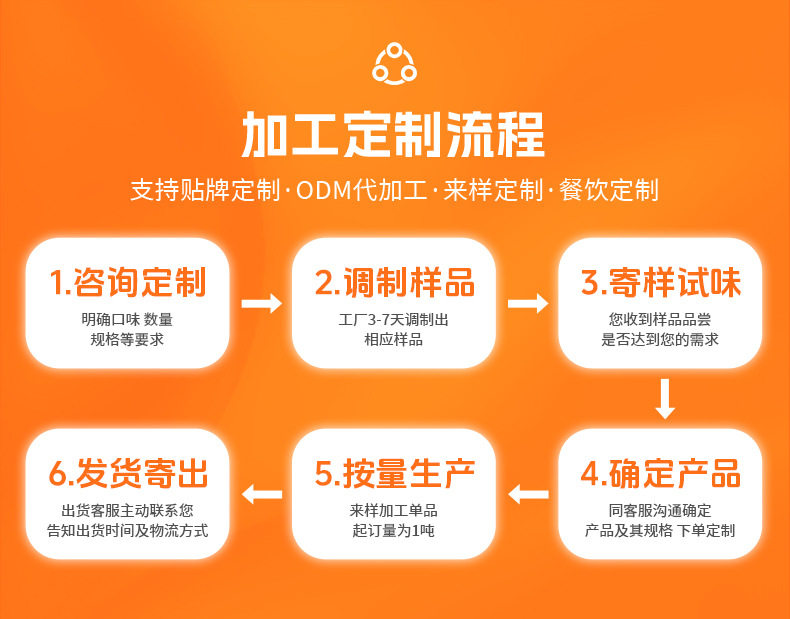 加工定制流程

支持贴牌定制·ODM代加工·来样定制·餐饮定制

1.咨询定制
明确口味 数量
规格等要求

2.调制样品
工厂3-7天调制出
相应样品

3.寄样试味
您收到样品品尝
是否达到您的需求

4.确定产品
同客服沟通确定
产品及其规格 下单定制

5.按量生产
来样加工单品
起订量为1吨

6.发货寄出
出货客服主动联系您
告知出货时间及物流方式